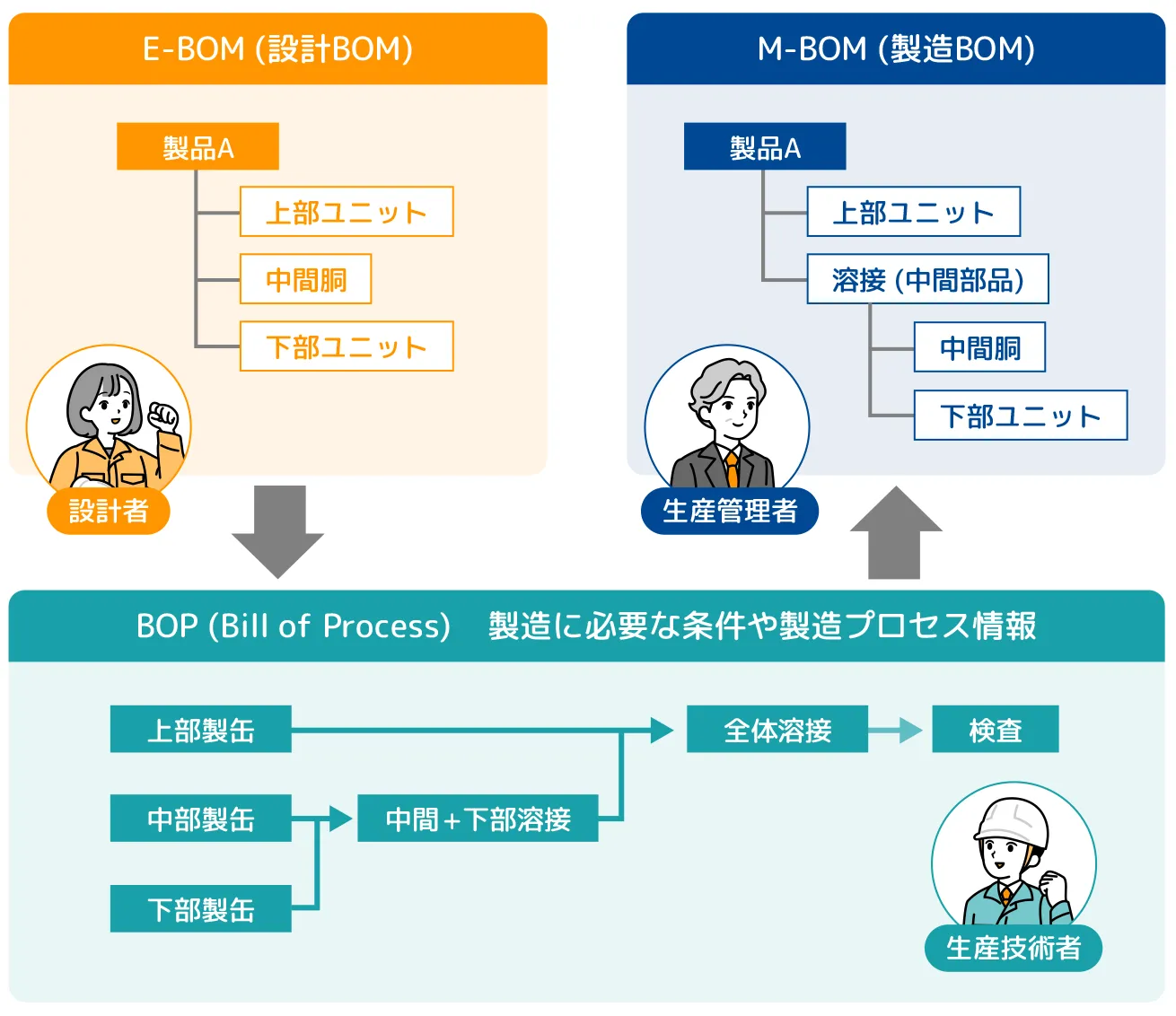 E-BOM (設計BOM)

製品A
上部ユニット
中間胴
下部ユニット

設計者

M-BOM (製造BOM)

製品A
上部ユニット
溶接 (中間部品)
中間胴
下部ユニット

生産管理者

BOP (Bill of Process)　製造に必要な条件や製造プロセス情報

上部製缶
中部製缶
下部製缶
中間+下部溶接
全体溶接
検査

生産技術者